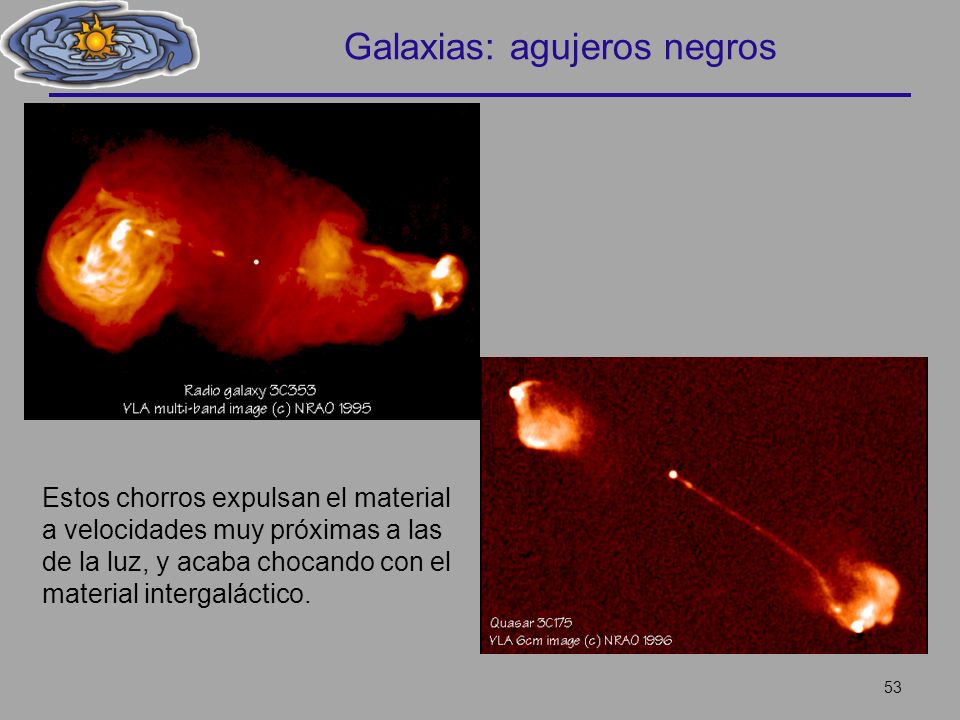 Galaxias: agujeros negros

Radio galaxy 3C353
VLA multi-band image (c) NRAO 1995

Estos chorros expulsan el material a velocidades muy próximas a las de la luz, y acaba chocando con el material intergaláctico.

Quasar 3C175
VLA 6cm image (c) NRAO 1996

53